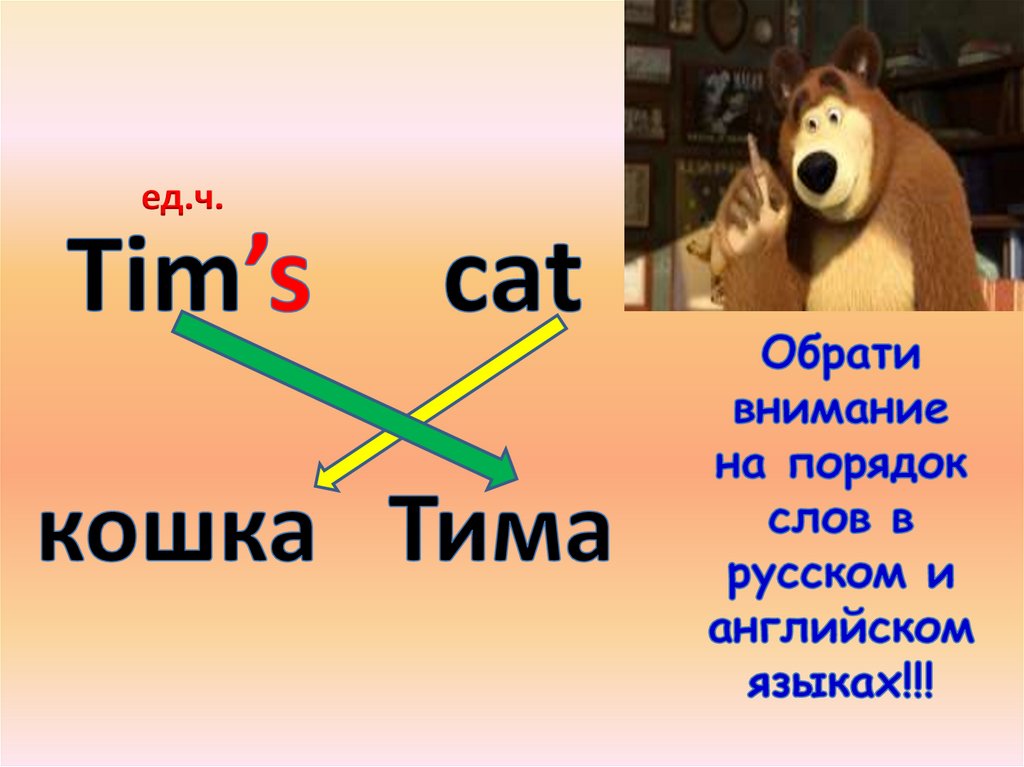 ед.ч.

Tim’s cat

кошка Тима

Обрати внимание на порядок слов в русском и английском языках!!!